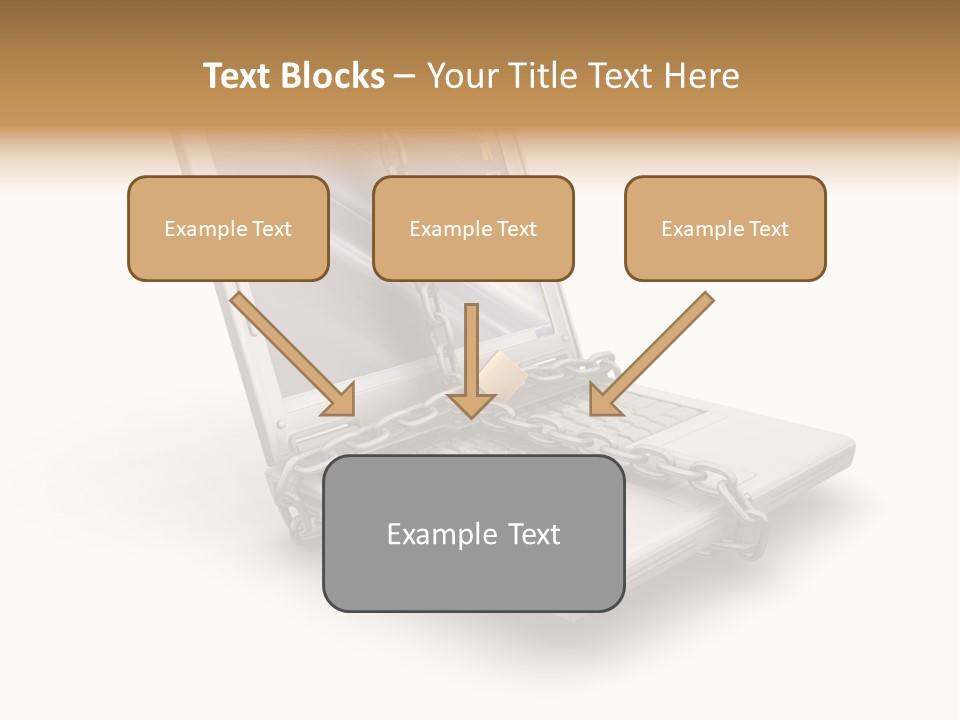 Text Blocks – Your Title Text Here

Example Text

Example Text

Example Text

Example Text